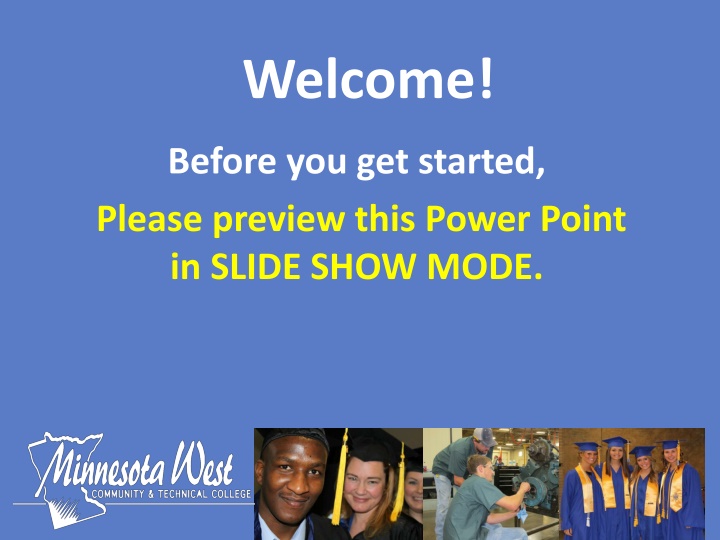 Welcome!

Before you get started,

Please preview this Power Point in SLIDE SHOW MODE.

Minnesota West
COMMUNITY & TECHNICAL COLLEGE